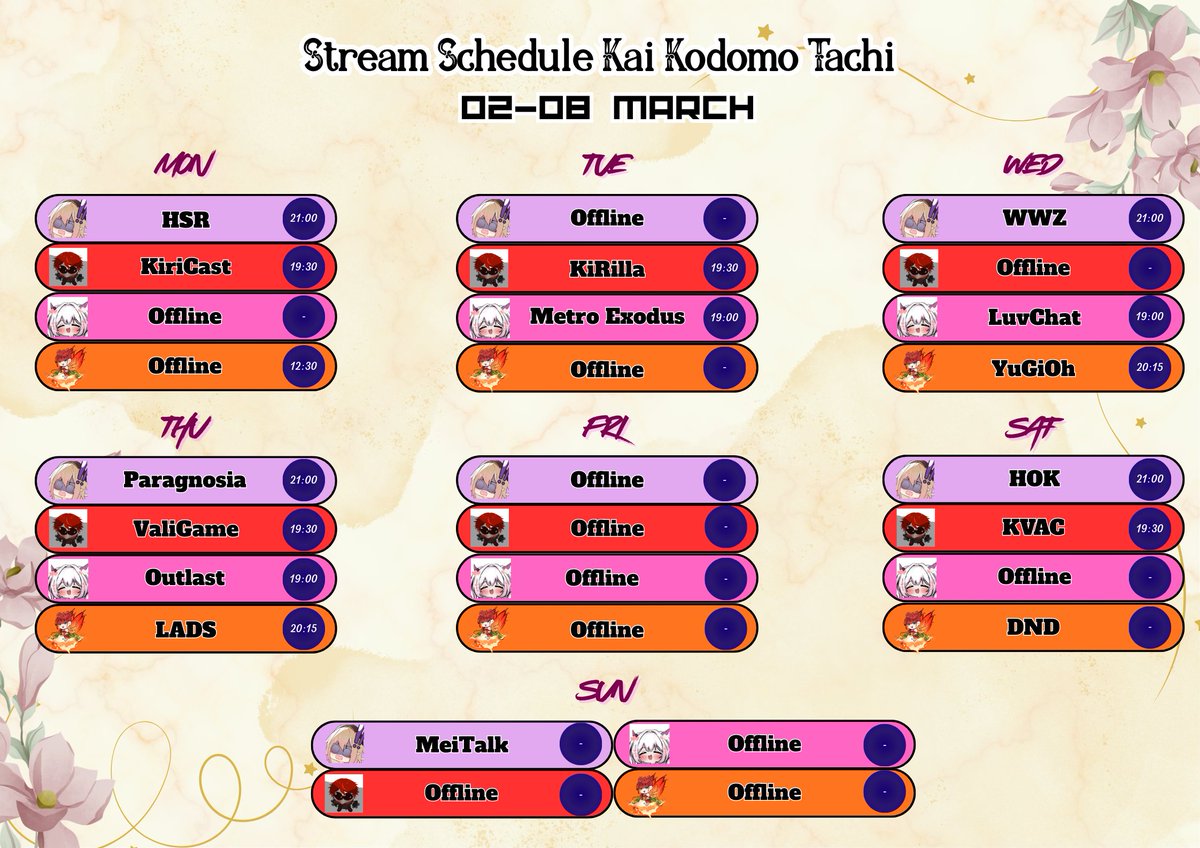 Stream Schedule Kai Kodomo Tachi
02-08 MARCH

MON
HSR 21:00
KiriCast 19:30
Offline -
Offline 12:30

TUE
Offline -
KiRilla 19:30
Metro Exodus 19:00
Offline -

WED
WWZ 21:00
Offline -
LuvChat 19:00
YuGiOh 20:15

THU
Paragnosia 21:00
ValiGame 19:30
Outlast 19:00
LADS 20:15

FRI
Offline -
Offline -
Offline -
Offline -

SAT
HOK 21:00
KVAC 19:30
Offline -
DND -

SUN
MeiTalk -
Offline -
Offline -
Offline -